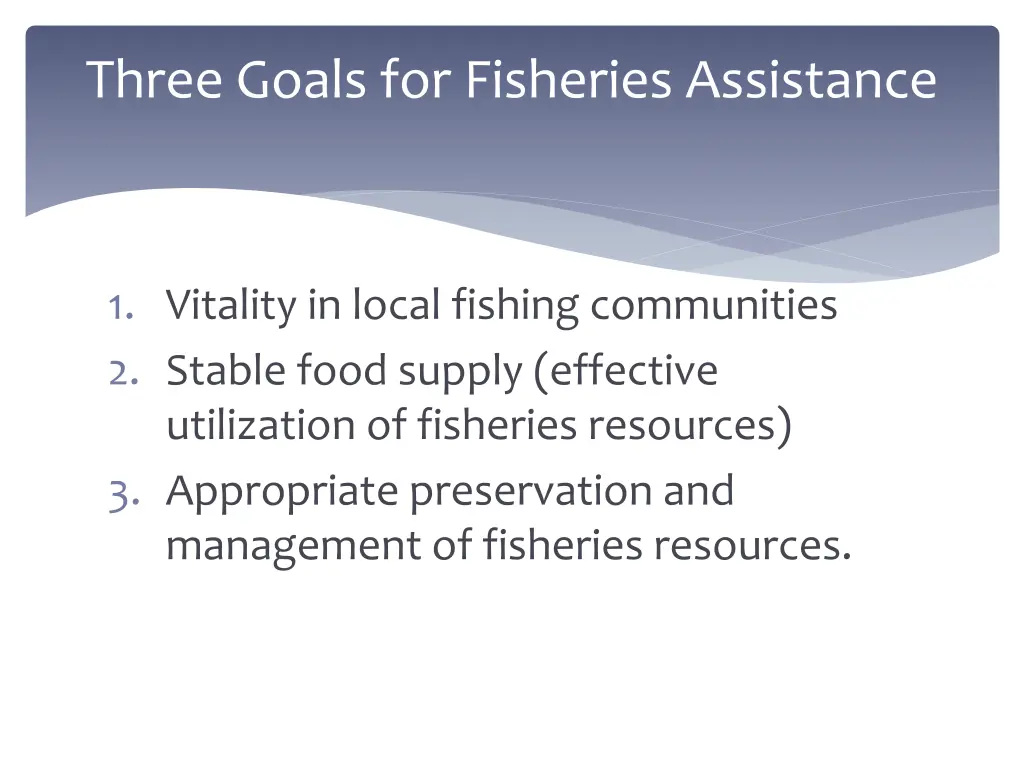 Three Goals for Fisheries Assistance

1. Vitality in local fishing communities
2. Stable food supply (effective utilization of fisheries resources)
3. Appropriate preservation and management of fisheries resources.